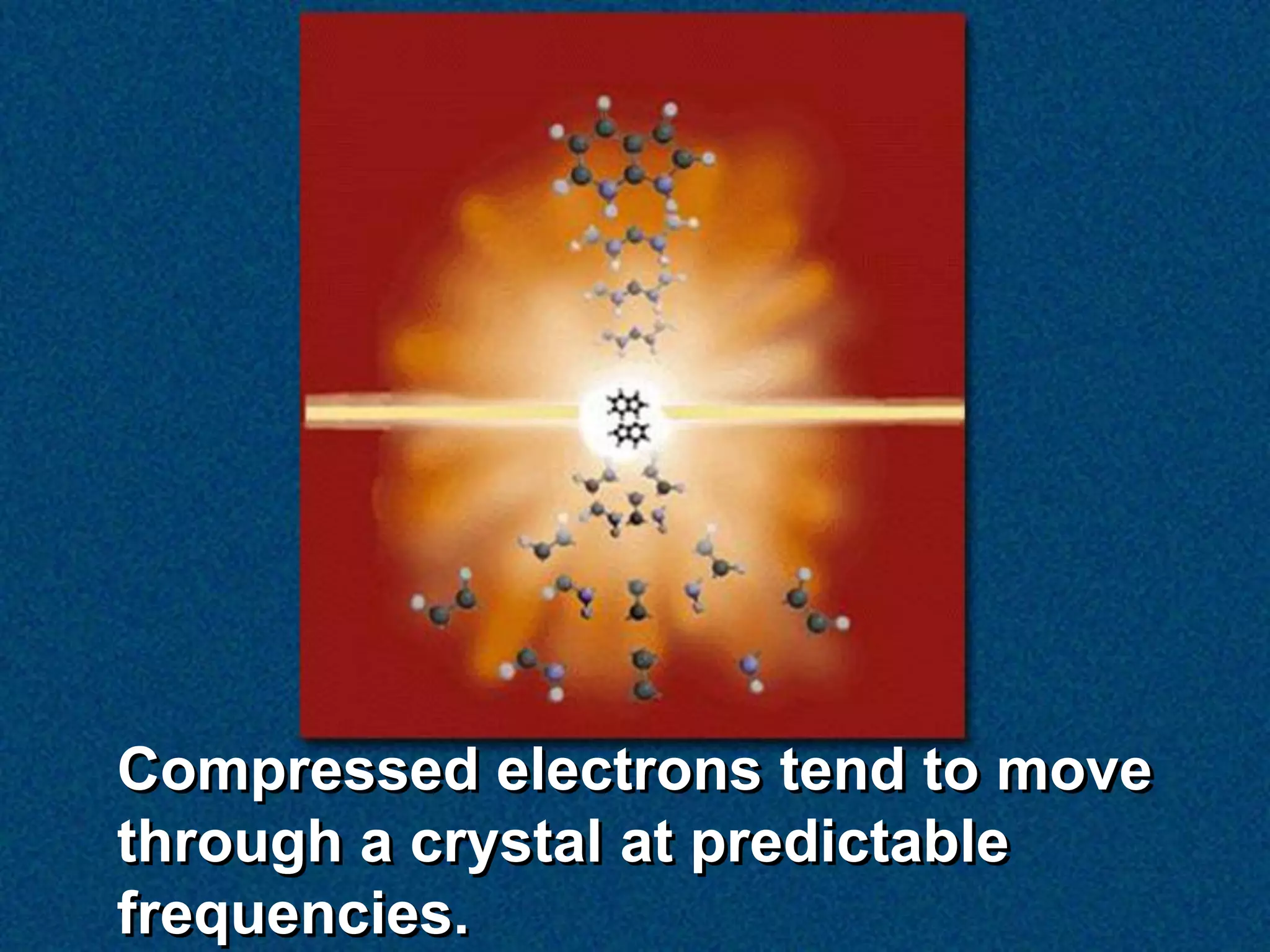 Compressed electrons tend to move through a crystal at predictable frequencies.